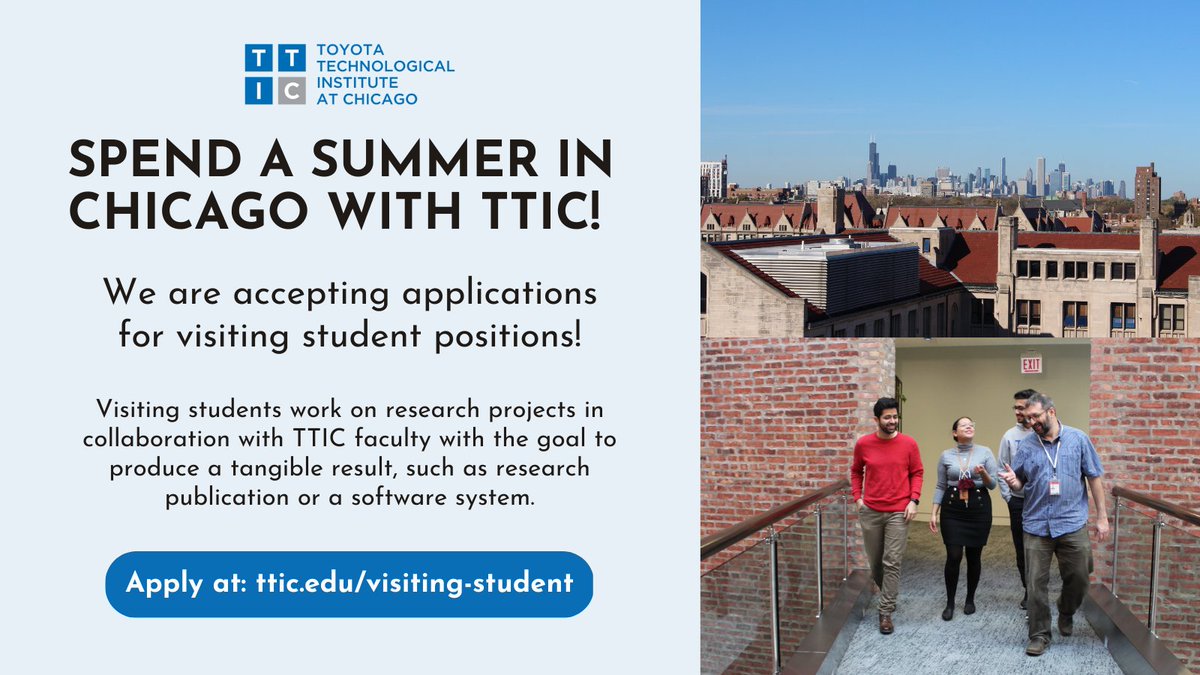 TTIC TOYOTA TECHNOLOGICAL INSTITUTE AT CHICAGO

SPEND A SUMMER IN CHICAGO WITH TTIC!

We are accepting applications for visiting student positions!

Visiting students work on research projects in collaboration with TTIC faculty with the goal to produce a tangible result, such as research publication or a software system.

Apply at: ttic.edu/visiting-student

EXIT